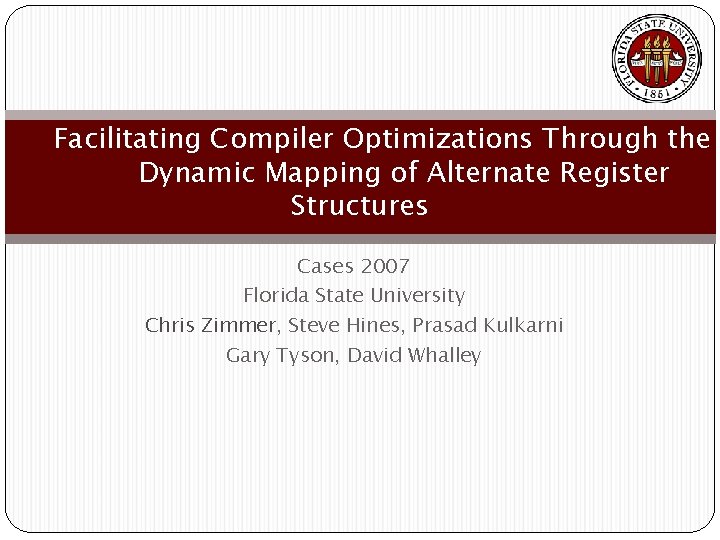 FLORIDA STATE UNIVERSITY
1851

Facilitating Compiler Optimizations Through the Dynamic Mapping of Alternate Register Structures

Cases 2007
Florida State University
Chris Zimmer, Steve Hines, Prasad Kulkarni
Gary Tyson, David Whalley